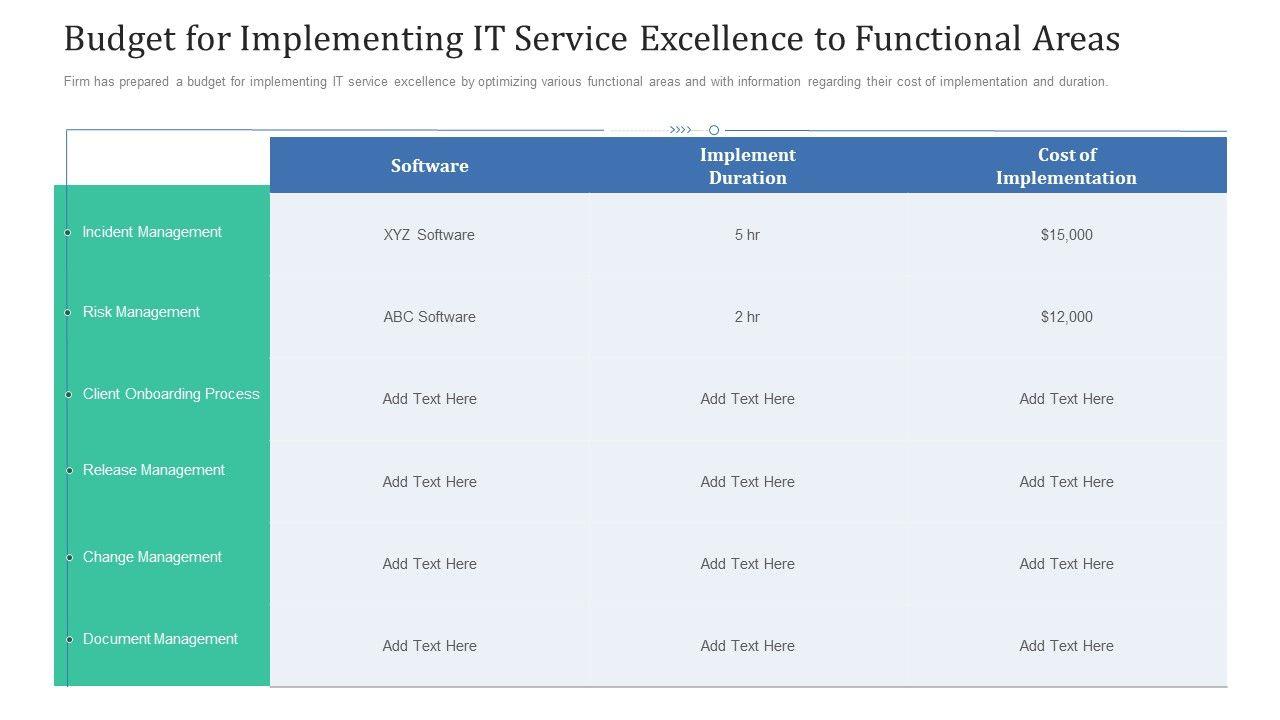 Budget for Implementing IT Service Excellence to Functional Areas

Firm has prepared a budget for implementing IT service excellence by optimizing various functional areas and with information regarding their cost of implementation and duration.

| | Software | Implement Duration | Cost of Implementation |
|---|---|---|---|
| Incident Management | XYZ Software | 5 hr | \$15,000 |
| Risk Management | ABC Software | 2 hr | \$12,000 |
| Client Onboarding Process | Add Text Here | Add Text Here | Add Text Here |
| Release Management | Add Text Here | Add Text Here | Add Text Here |
| Change Management | Add Text Here | Add Text Here | Add Text Here |
| Document Management | Add Text Here | Add Text Here | Add Text Here |